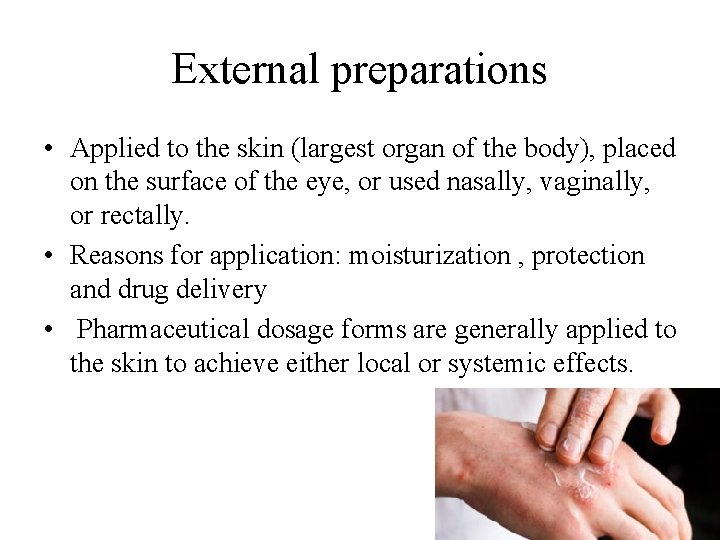 External preparations

• Applied to the skin (largest organ of the body), placed on the surface of the eye, or used nasally, vaginally, or rectally.

• Reasons for application: moisturization , protection and drug delivery

• Pharmaceutical dosage forms are generally applied to the skin to achieve either local or systemic effects.